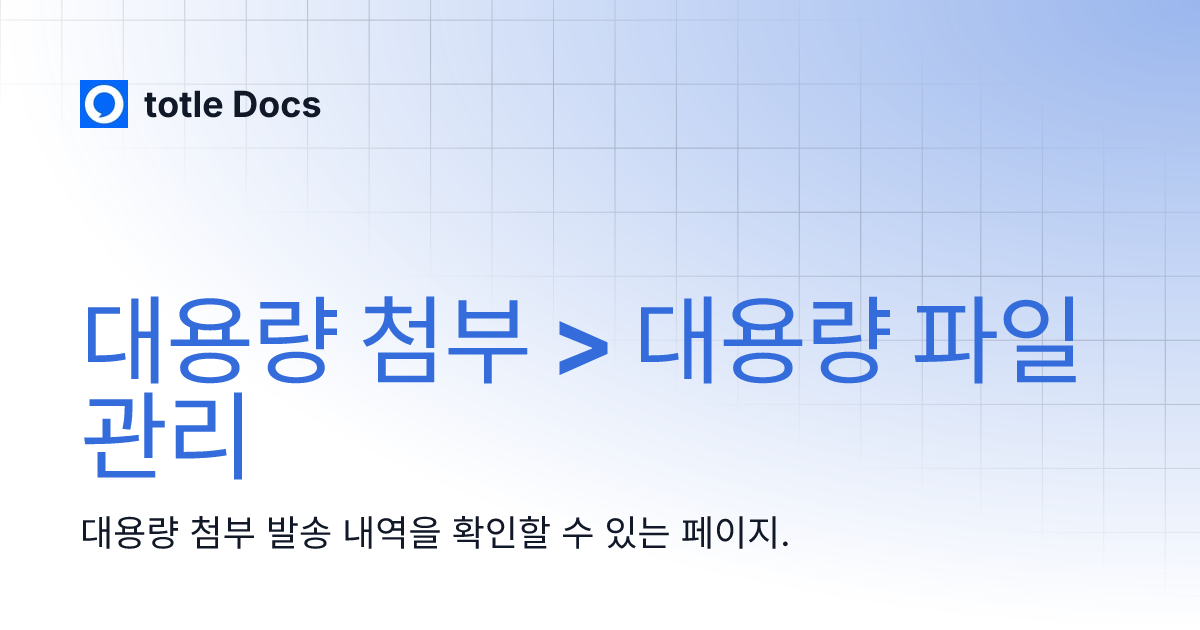 totle Docs

대용량 첨부 > 대용량 파일 관리

대용량 첨부 발송 내역을 확인할 수 있는 페이지.